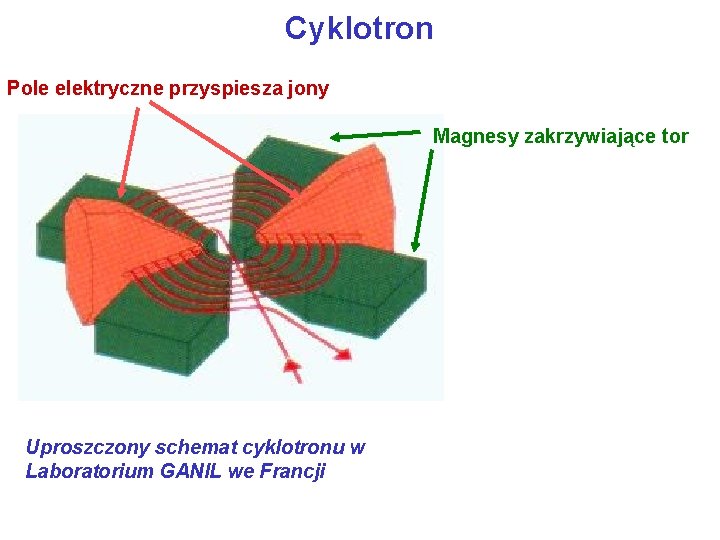 Cyklotron

Pole elektryczne przyspiesza jony

Magnesy zakrzywiające tor

Uproszczony schemat cyklotronu w Laboratorium GANIL we Francji